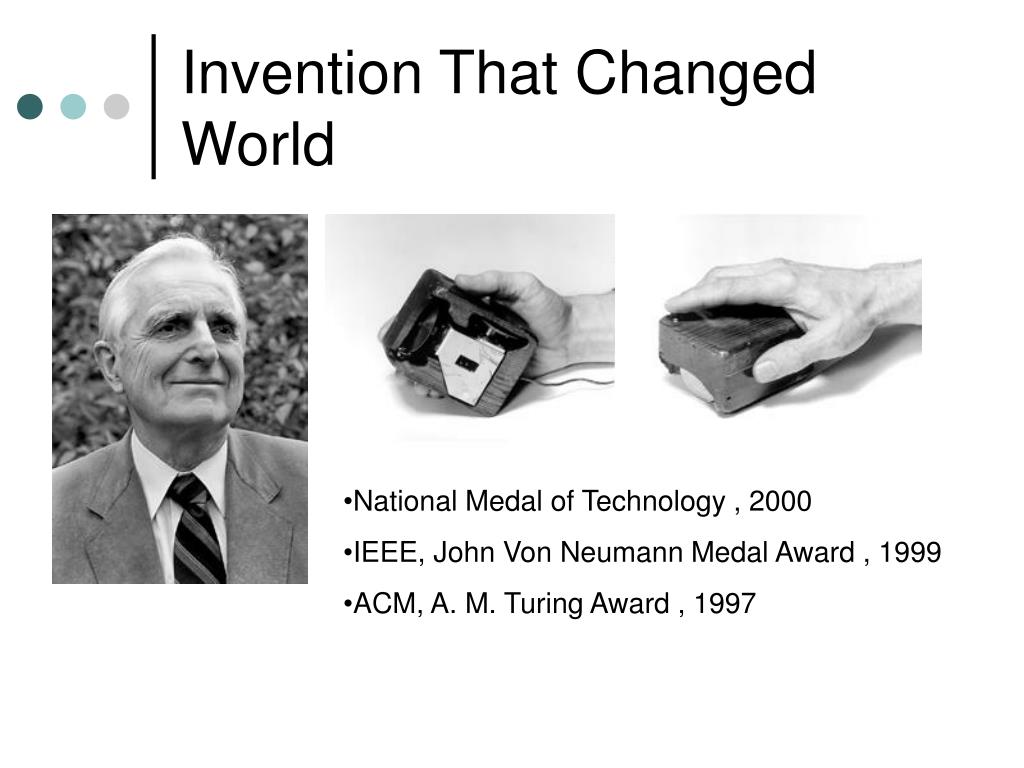 Invention That Changed World

•National Medal of Technology , 2000

•IEEE, John Von Neumann Medal Award , 1999

•ACM, A. M. Turing Award , 1997